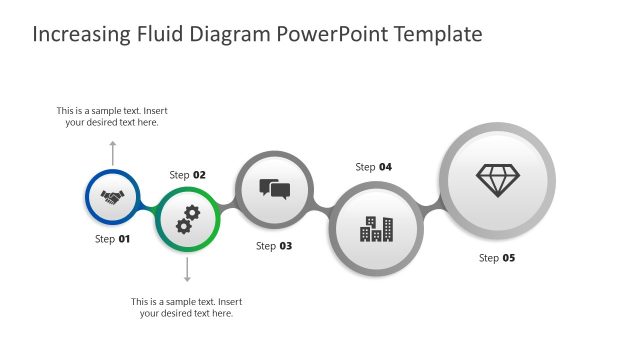 Increasing Fluid Diagram PowerPoint Template

This is a sample text. Insert your desired text here.

Step 02

Step 04

Step 01

Step 03

Step 05

This is a sample text. Insert your desired text here.